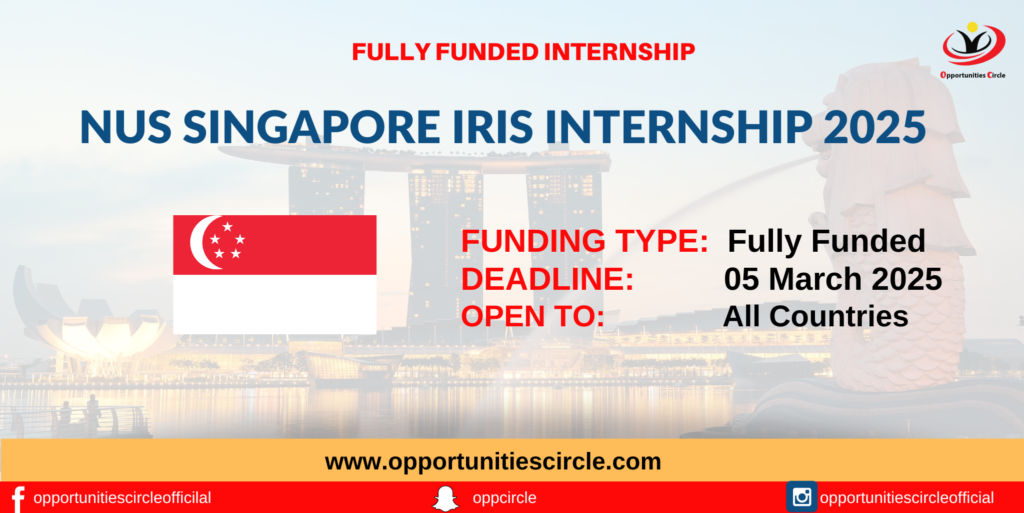 FULLY FUNDED INTERNSHIP

Opportunities Circle

NUS SINGAPORE IRIS INTERNSHIP 2025

FUNDING TYPE: Fully Funded
DEADLINE: 05 March 2025
OPEN TO: All Countries

www.opportunitiescircle.com

opportunitiescircleofficial
oppcircle
opportunitiescircleofficial